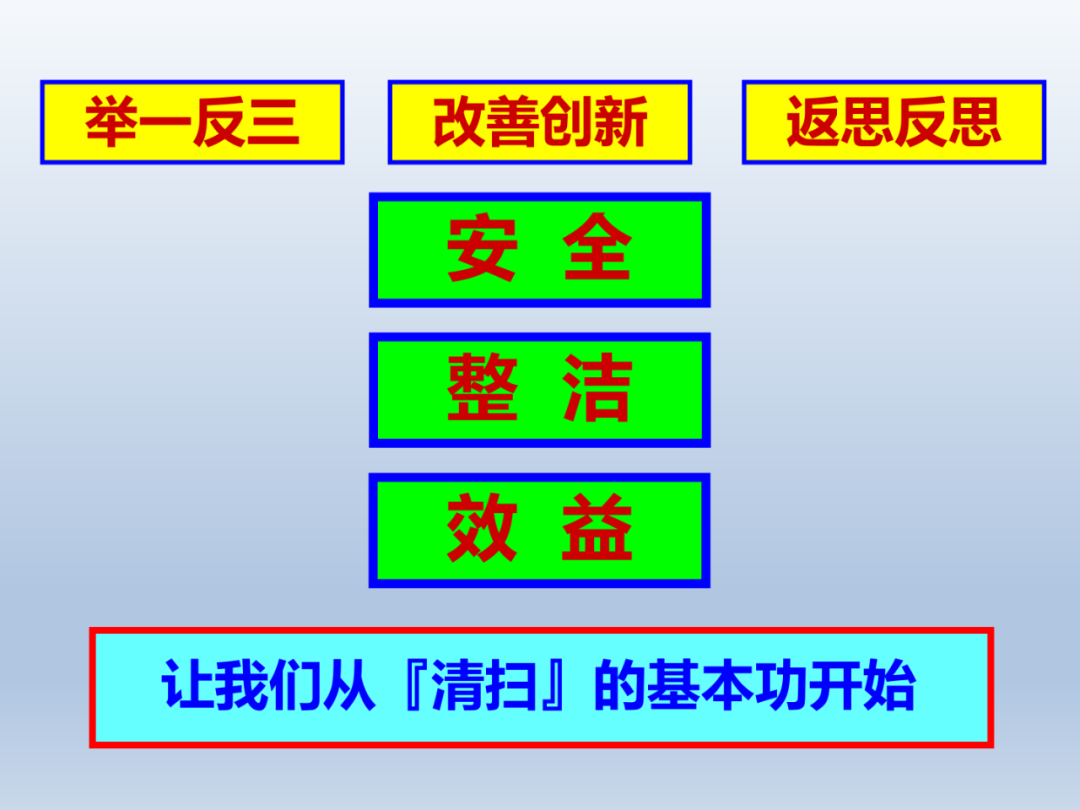 举一反三

改善创新

返思反思

安 全

整 洁

效 益

让我们从『清扫』的基本功开始